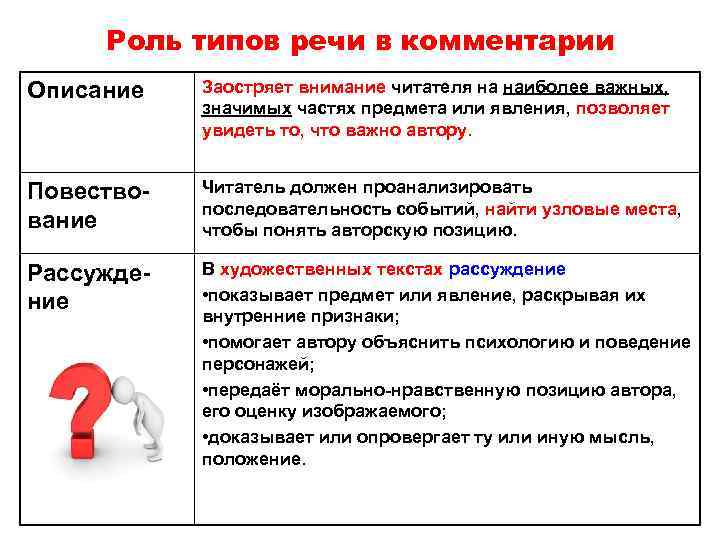 Роль типов речи в комментарии

| Описание | Заостряет внимание читателя на наиболее важных, значимых частях предмета или явления, позволяет увидеть то, что важно автору. |
|---|---|
| Повествование | Читатель должен проанализировать последовательность событий, найти узловые места, чтобы понять авторскую позицию. |
| Рассуждение | В художественных текстах рассуждение •показывает предмет или явление, раскрывая их внутренние признаки; •помогает автору объяснить психологию и поведение персонажей; •передаёт морально-нравственную позицию автора, его оценку изображаемого; •доказывает или опровергает ту или иную мысль, положение. |